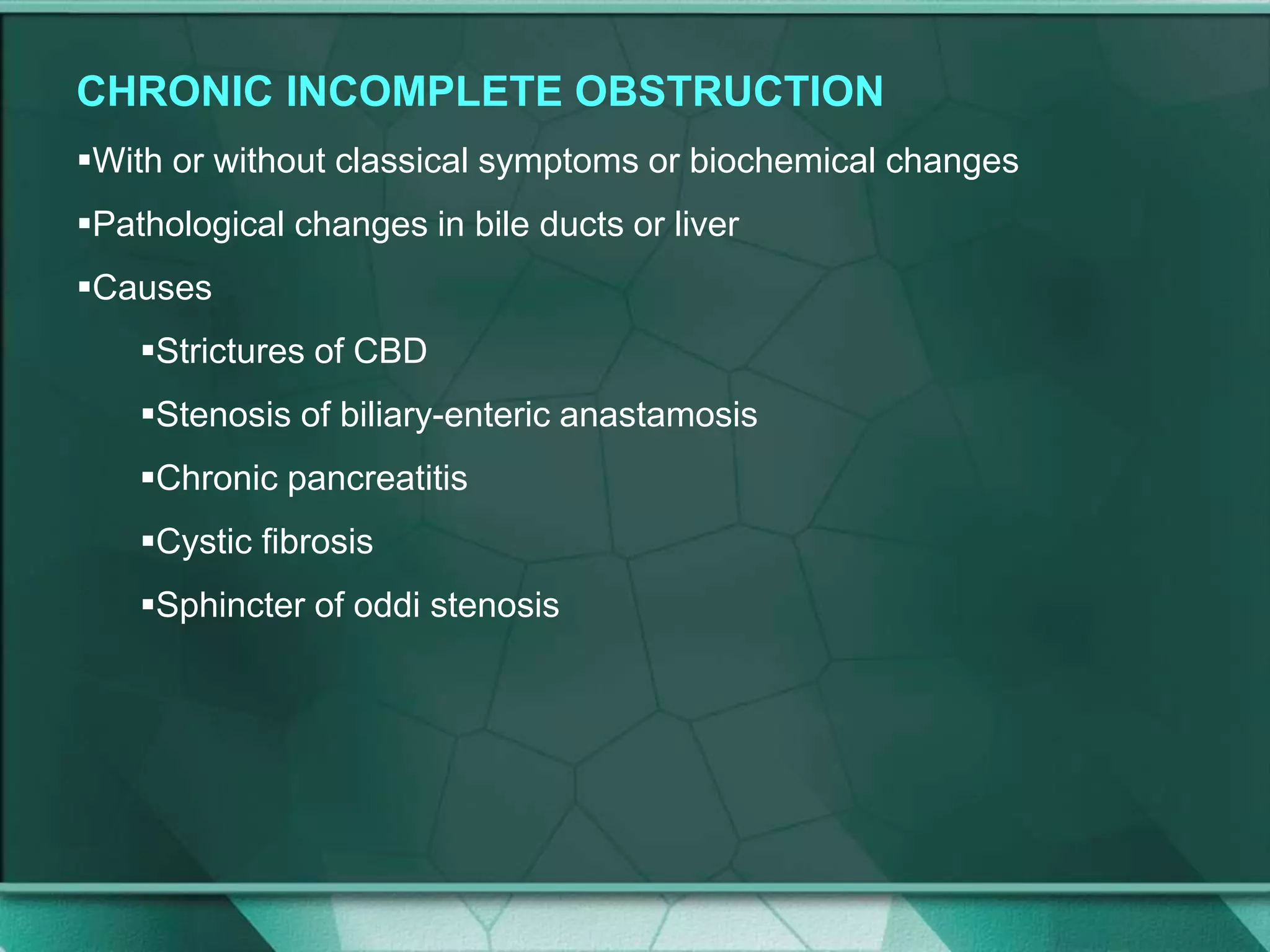 CHRONIC INCOMPLETE OBSTRUCTION

▪With or without classical symptoms or biochemical changes

▪Pathological changes in bile ducts or liver

▪Causes

▪Strictures of CBD

▪Stenosis of biliary-enteric anastamosis

▪Chronic pancreatitis

▪Cystic fibrosis

▪Sphincter of oddi stenosis